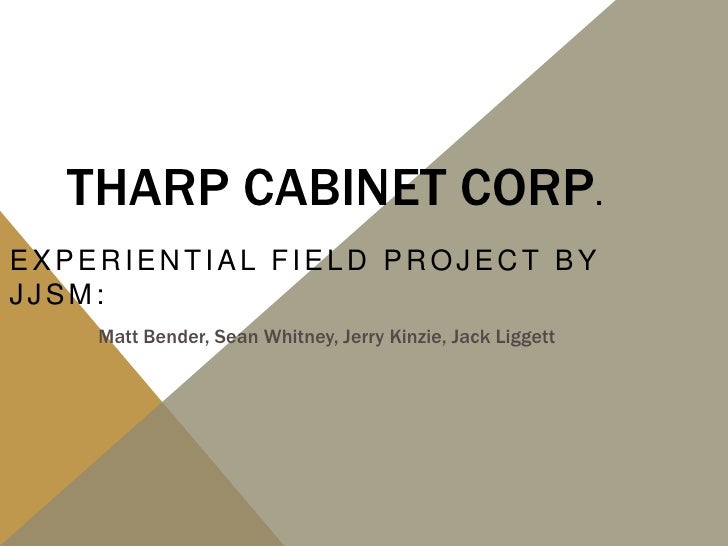 THARP CABINET CORP.

EXPERIENTIAL FIELD PROJECT BY JJSM:

Matt Bender, Sean Whitney, Jerry Kinzie, Jack Liggett